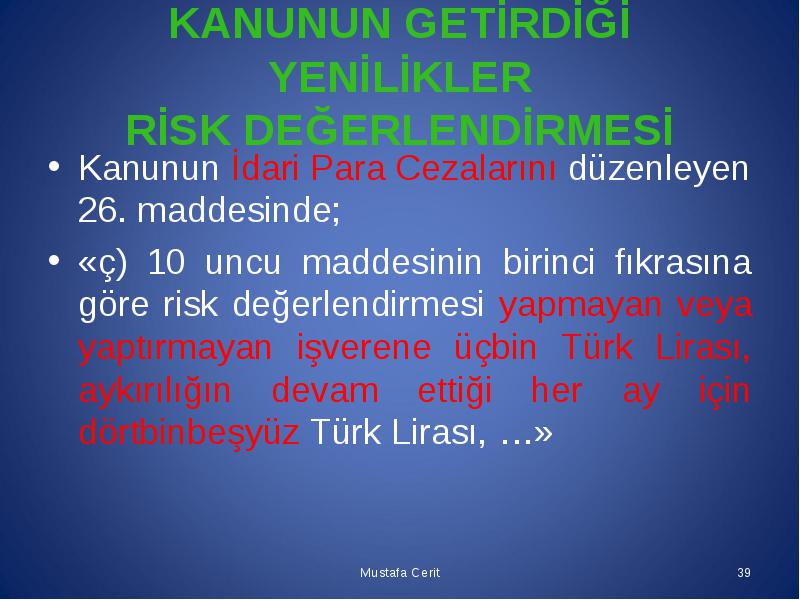 KANUNUN GETİRDİĞİ YENİLİKLER
RİSK DEĞERLENDİRMESİ

• Kanunun İdari Para Cezalarını düzenleyen 26. maddesinde;

• «ç) 10 uncu maddesinin birinci fıkrasına göre risk değerlendirmesi yapmayan veya yaptırmayan işverene üçbin Türk Lirası, aykırılığın devam ettiği her ay için dörtbinbeşyüz Türk Lirası, …»

Mustafa Cerit

39